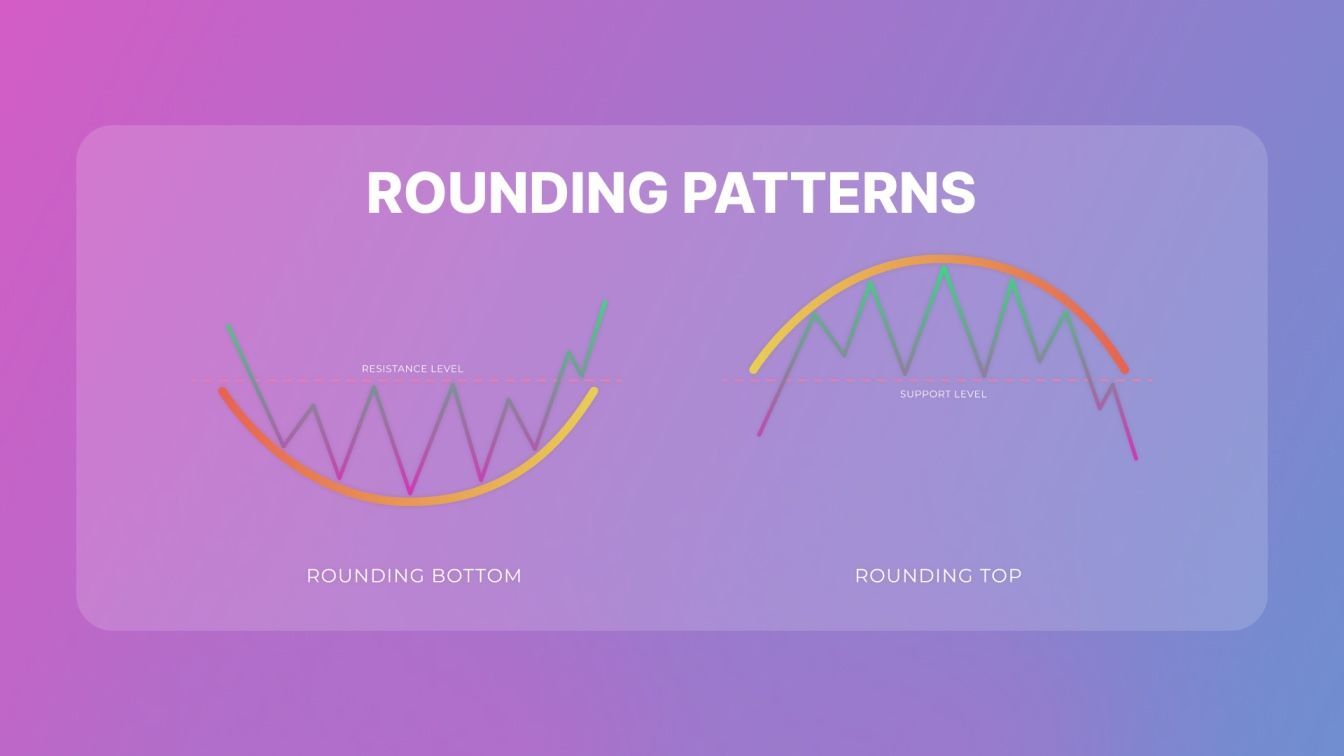 ROUNDING PATTERNS

RESISTANCE LEVEL

ROUNDING BOTTOM

SUPPORT LEVEL

ROUNDING TOP